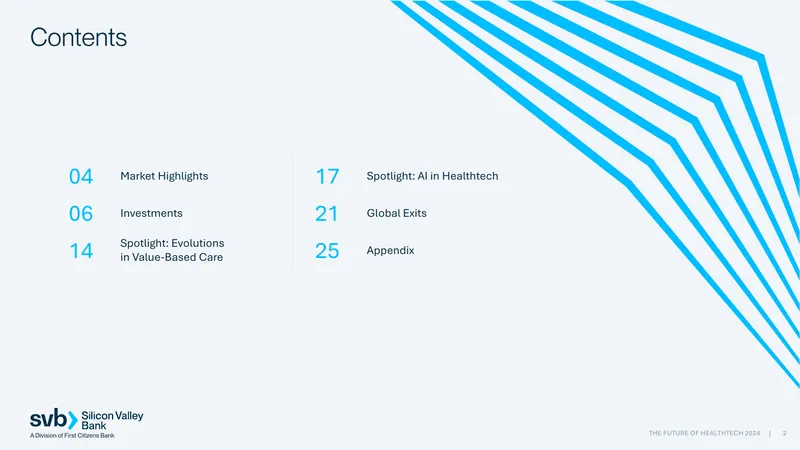 Contents

04 Market Highlights

06 Investments

14 Spotlight: Evolutions in Value-Based Care

17 Spotlight: AI in Healthtech

21 Global Exits

25 Appendix

svb Silicon Valley Bank
A Division of First Citizens Bank

THE FUTURE OF HEALTHTECH 2024 | 2